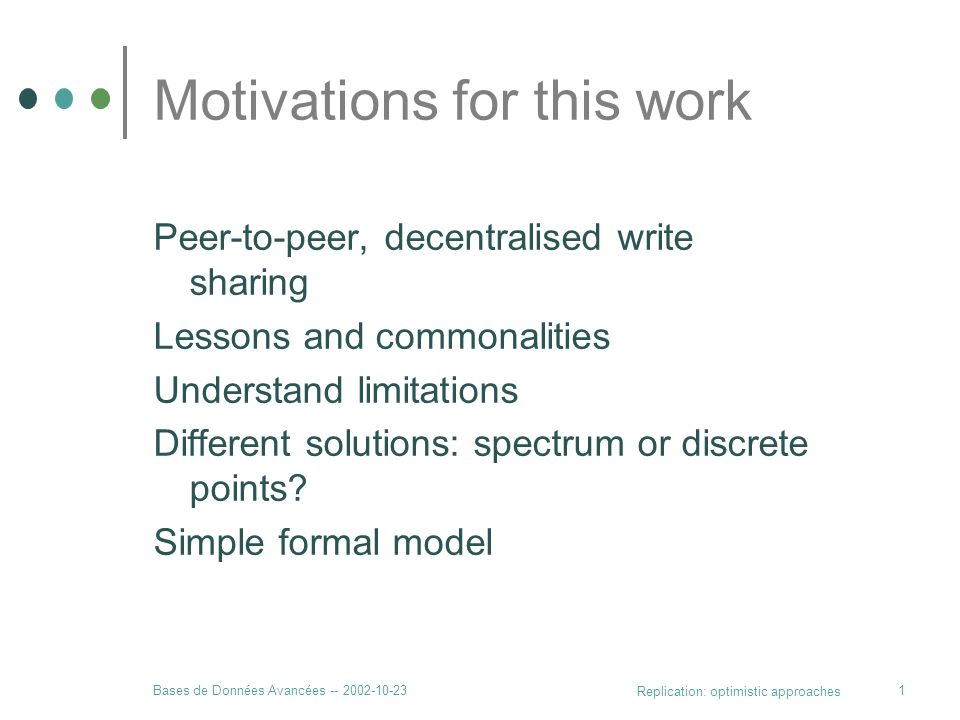 Motivations for this work

Peer-to-peer, decentralised write sharing

Lessons and commonalities

Understand limitations

Different solutions: spectrum or discrete points?

Simple formal model

Bases de Données Avancées -- 2002-10-23

Replication: optimistic approaches

1